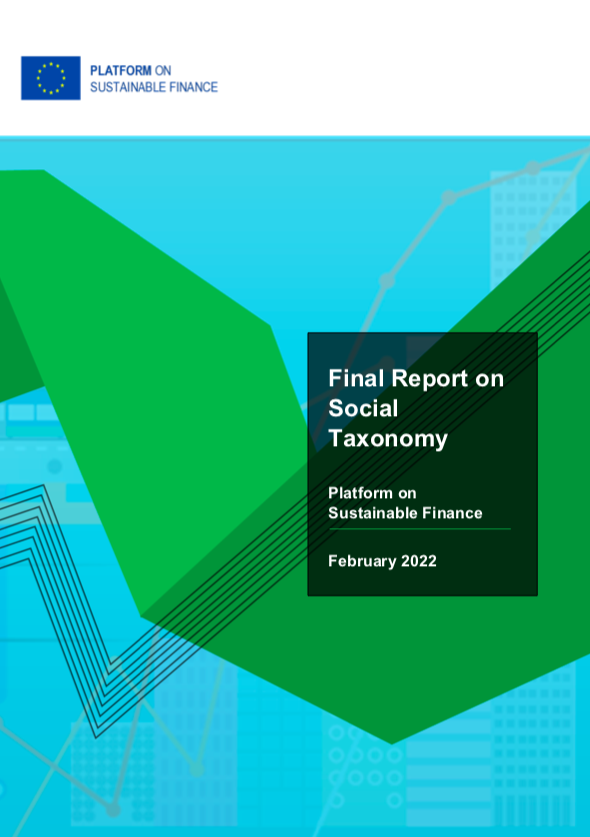 PLATFORM ON
SUSTAINABLE FINANCE

Final Report on Social Taxonomy

Platform on Sustainable Finance

February 2022